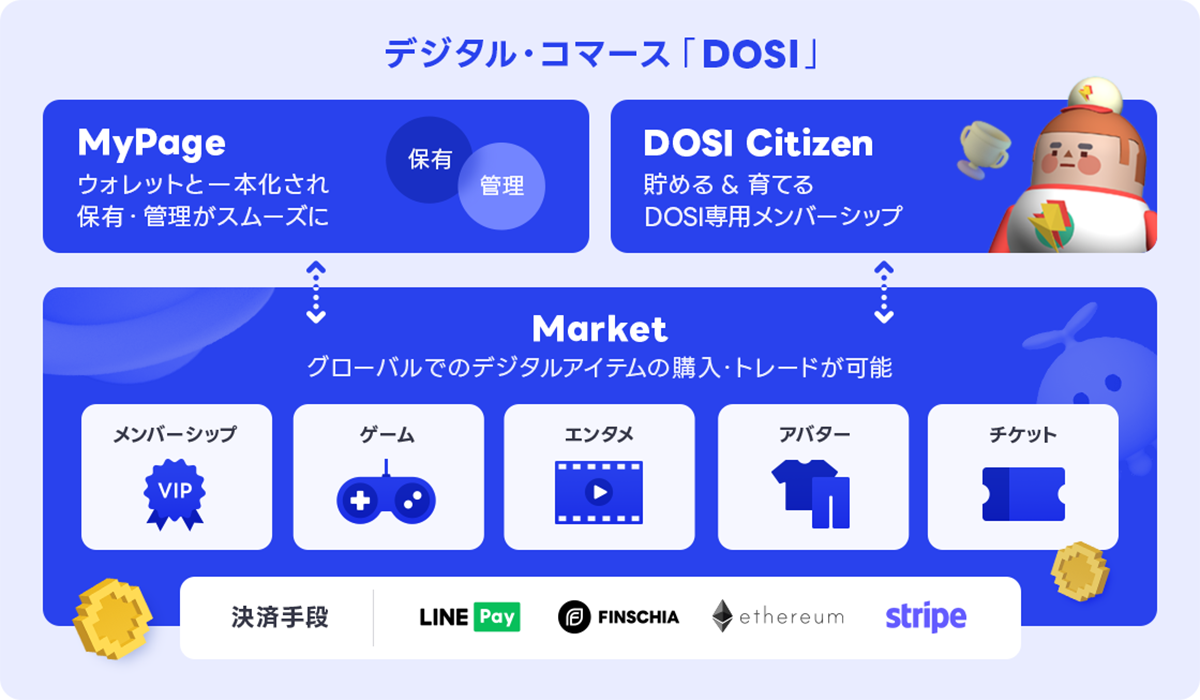 デジタル・コマース「DOSI」

MyPage
ウォレットと一本化され
保有・管理がスムーズに

保有
管理

DOSI Citizen
貯める & 育てる
DOSI専用メンバーシップ

Market
グローバルでのデジタルアイテムの購入・トレードが可能

メンバーシップ
VIP

ゲーム

エンタメ

アバター

チケット

決済手段
LINE Pay
FINSCHIA
ethereum
stripe